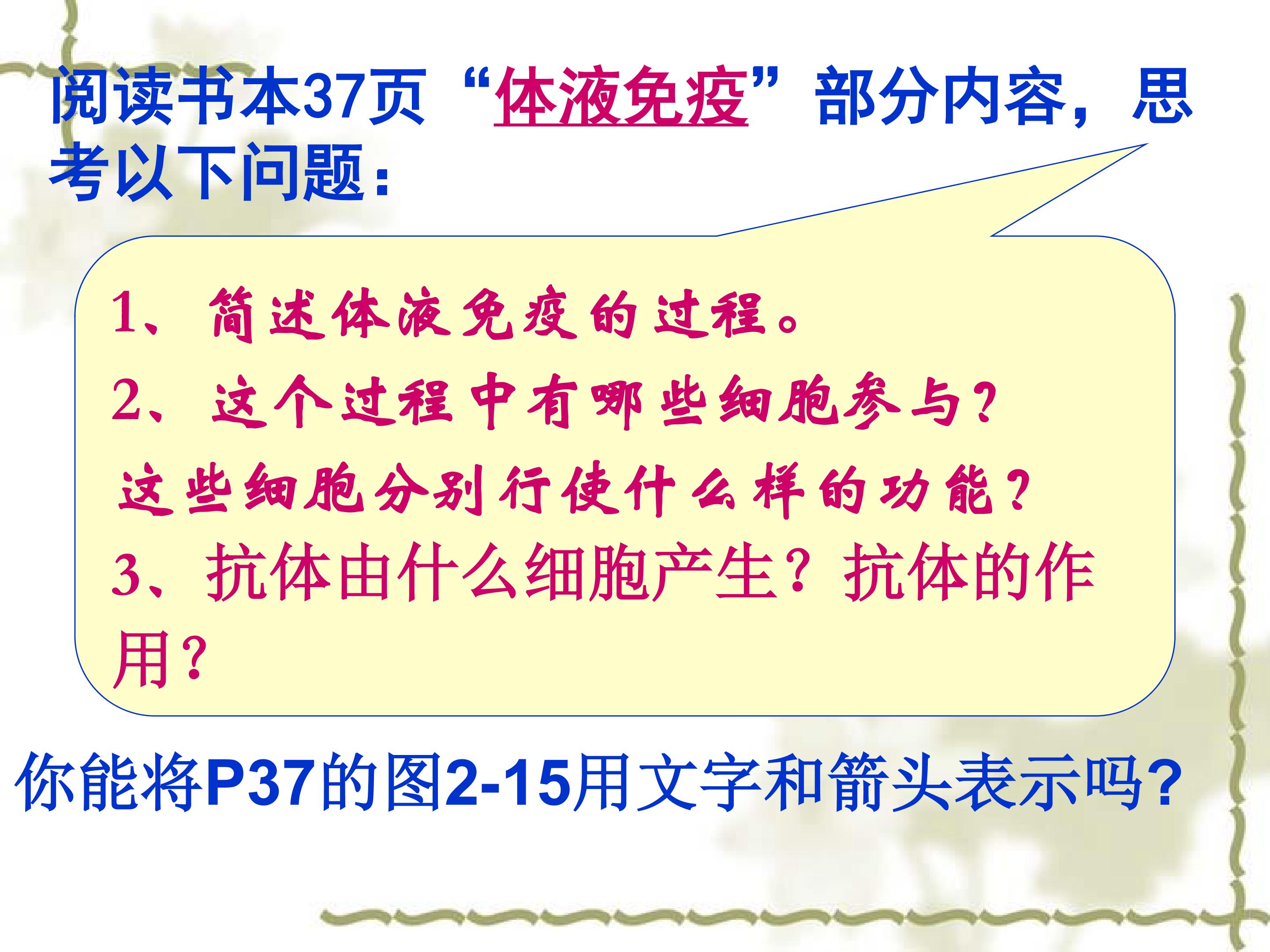 阅读书本37页“体液免疫”部分内容，思考以下问题：

1、简述体液免疫的过程。

2、这个过程中有哪些细胞参与？这些细胞分别行使什么样的功能？

3、抗体由什么细胞产生？抗体的作用？

你能将P37的图2-15用文字和箭头表示吗？